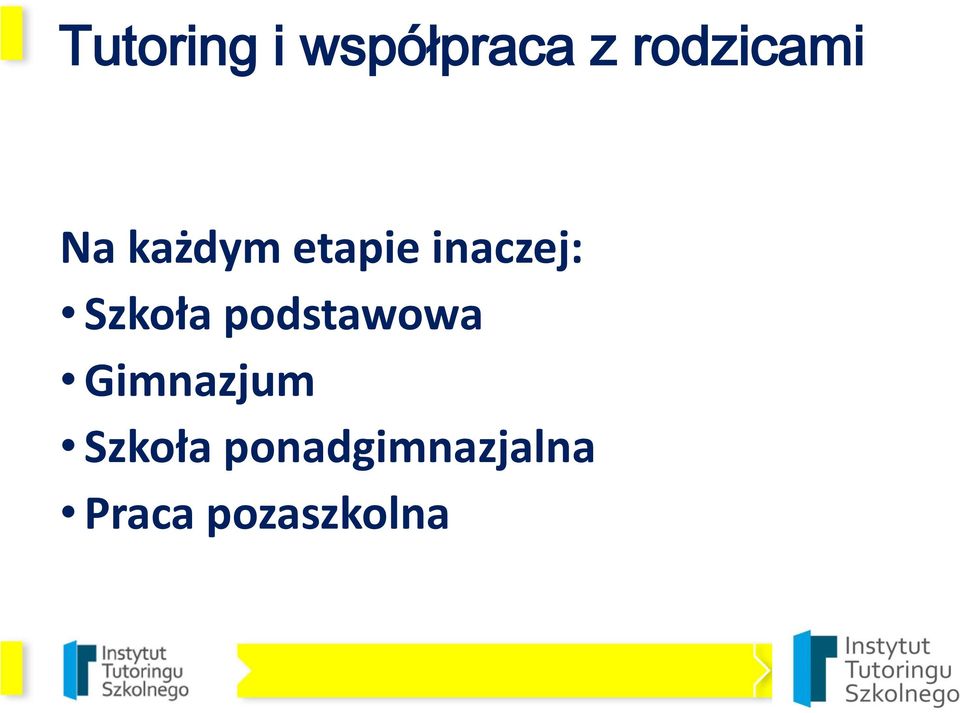 Tutoring i współpraca z rodzicami

Na każdym etapie inaczej:
• Szkoła podstawowa
• Gimnazjum
• Szkoła ponadgimnazjalna
• Praca pozaszkolna

Instytut Tutoringu Szkolnego

Instytut Tutoringu Szkolnego